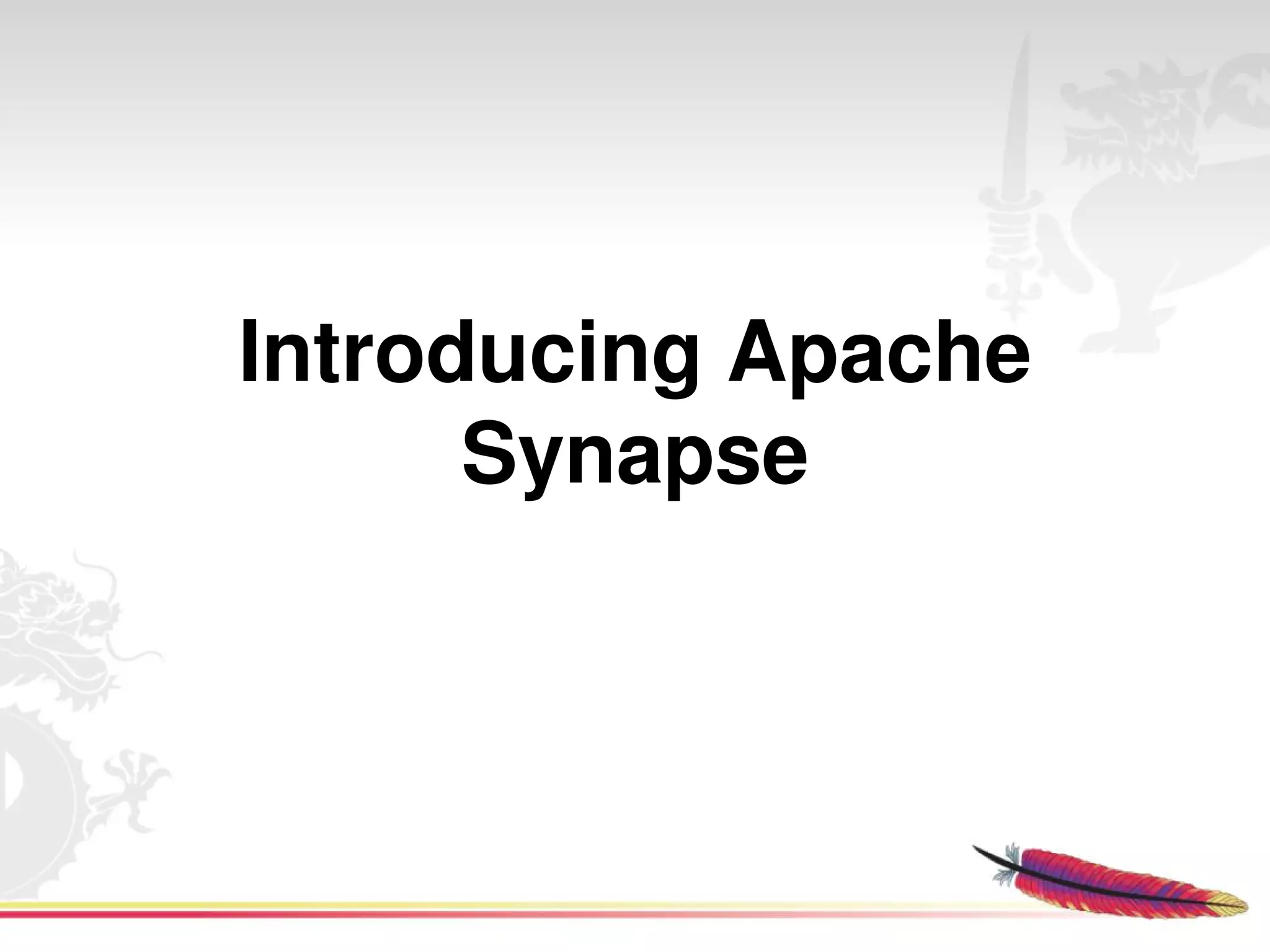 Introducing Apache Synapse